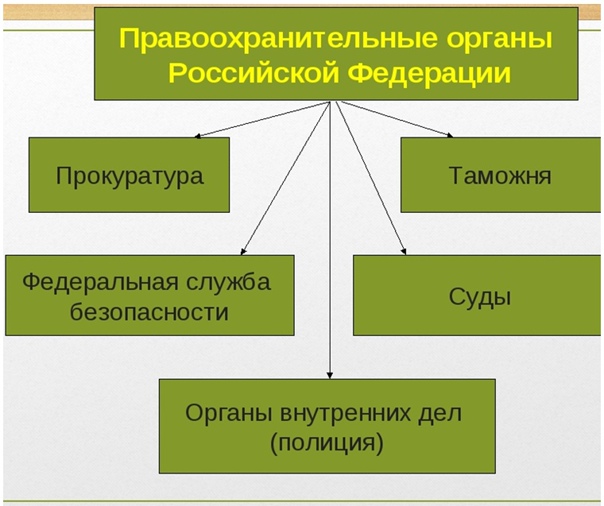 Правоохранительные органы Российской Федерации

Прокуратура

Таможня

Федеральная служба безопасности

Суды

Органы внутренних дел (полиция)